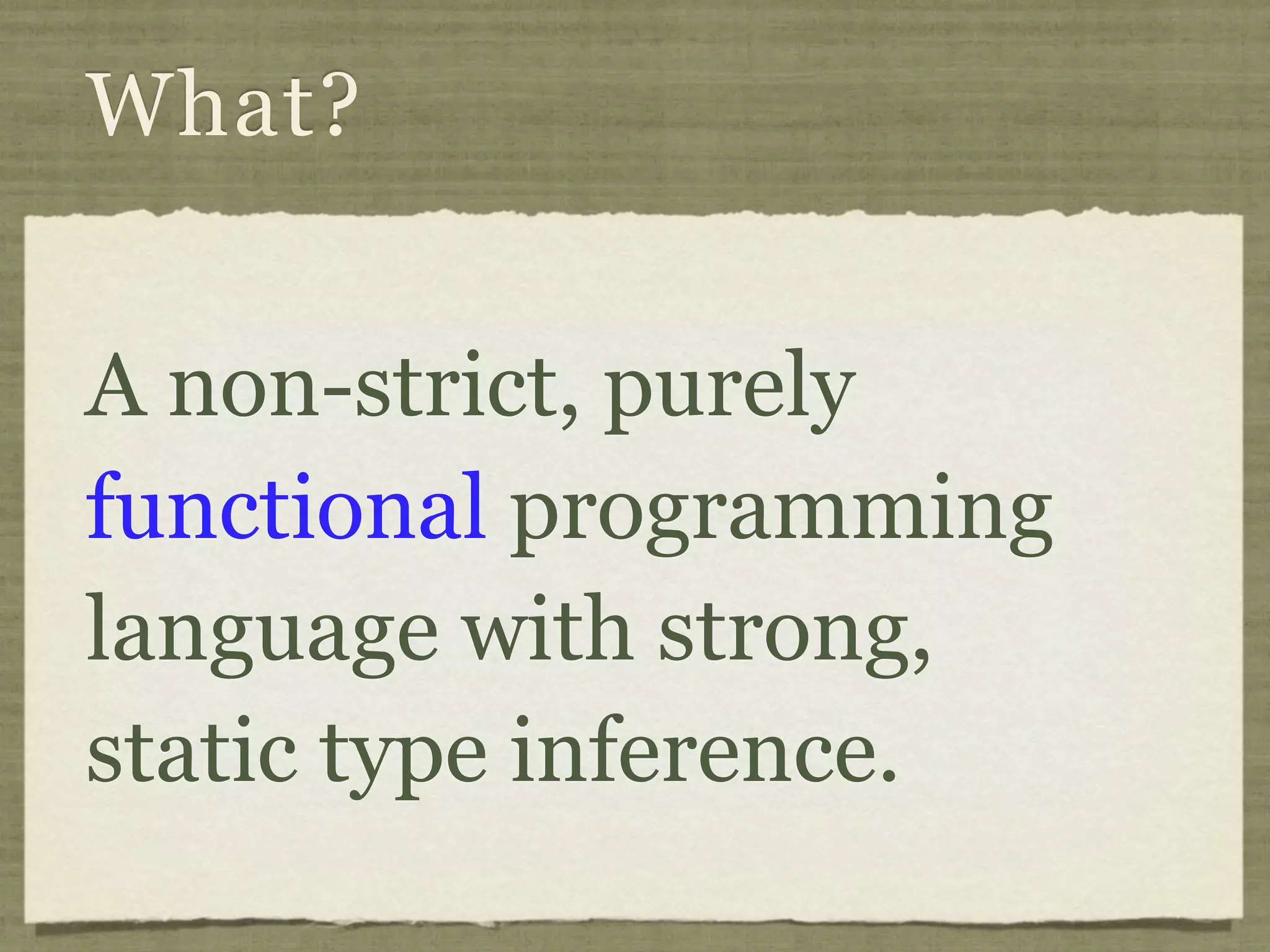 What?

A non-strict, purely functional programming language with strong, static type inference.